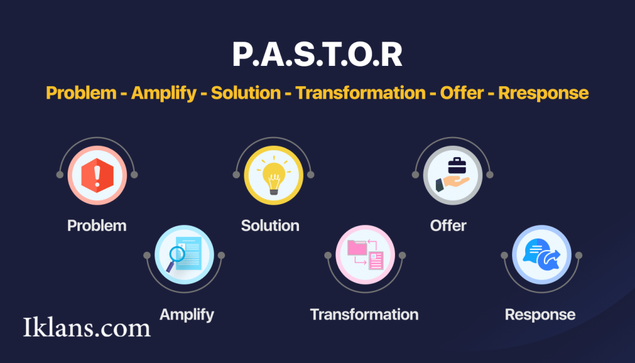 P.A.S.T.O.R

Problem - Amplify - Solution - Transformation - Offer - Rresponse

Problem

Amplify

Solution

Transformation

Offer

Response

Iklans.com